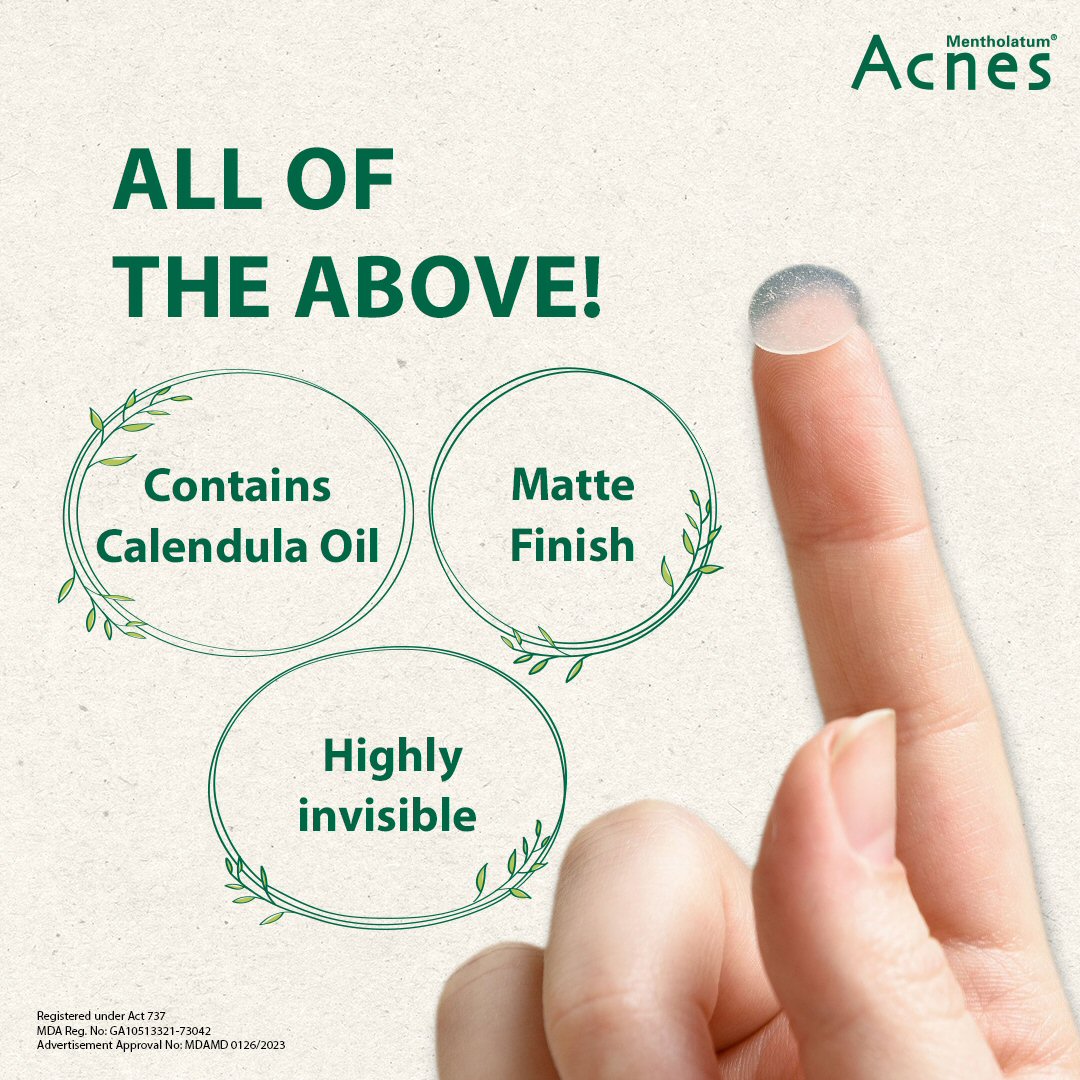 Mentholatum®
Acnes

ALL OF
THE ABOVE!

Contains
Calendula Oil

Matte
Finish

Highly
invisible

Registered under Act 737
MDA Reg. No: GA10513321-73042
Advertisement Approval No: MDAMD 0126/2023